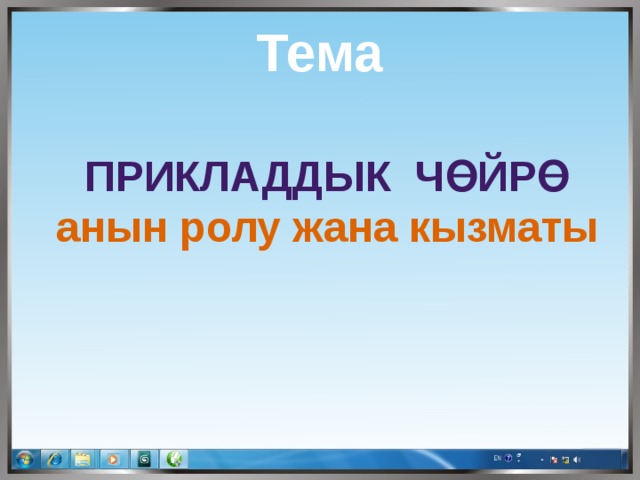 Тема

ПРИКЛАДДЫК ЧӨЙРӨ
анын ролу жана кызматы

EN